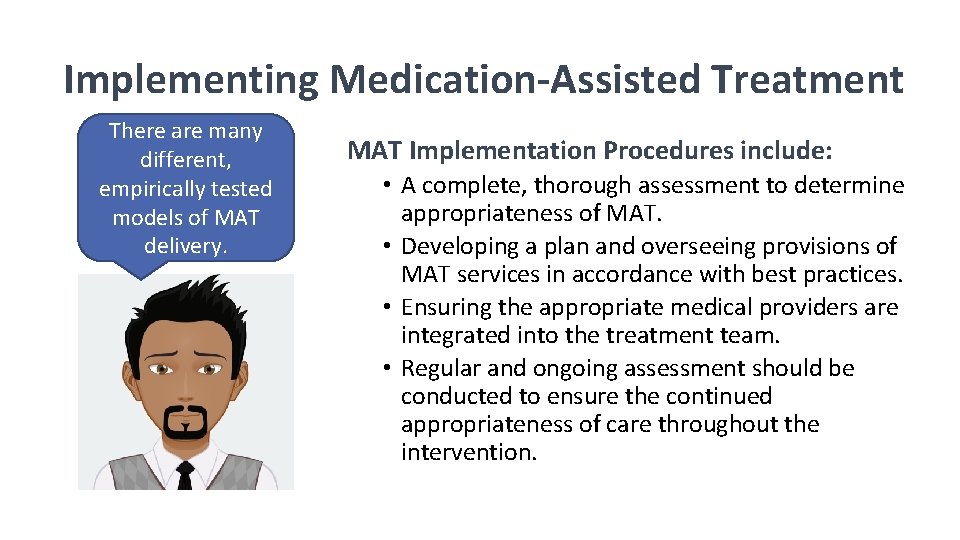 Implementing Medication-Assisted Treatment

There are many different, empirically tested models of MAT delivery.

MAT Implementation Procedures include:

• A complete, thorough assessment to determine appropriateness of MAT.
• Developing a plan and overseeing provisions of MAT services in accordance with best practices.
• Ensuring the appropriate medical providers are integrated into the treatment team.
• Regular and ongoing assessment should be conducted to ensure the continued appropriateness of care throughout the intervention.